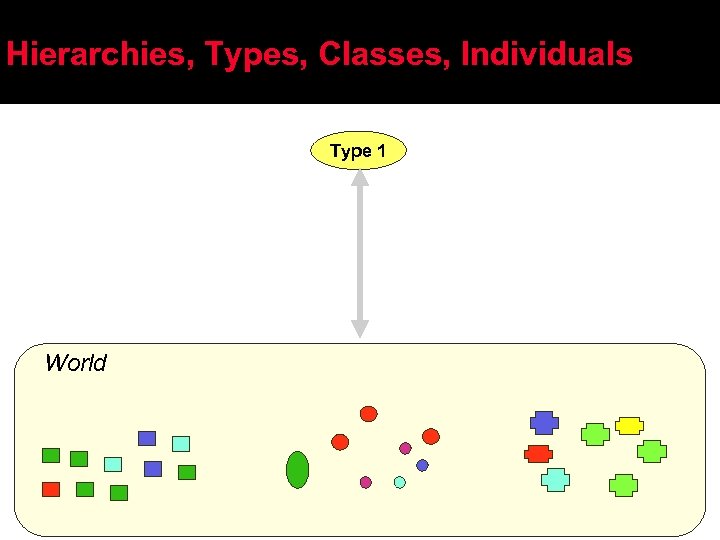 Hierarchies, Types, Classes, Individuals

Type 1

World